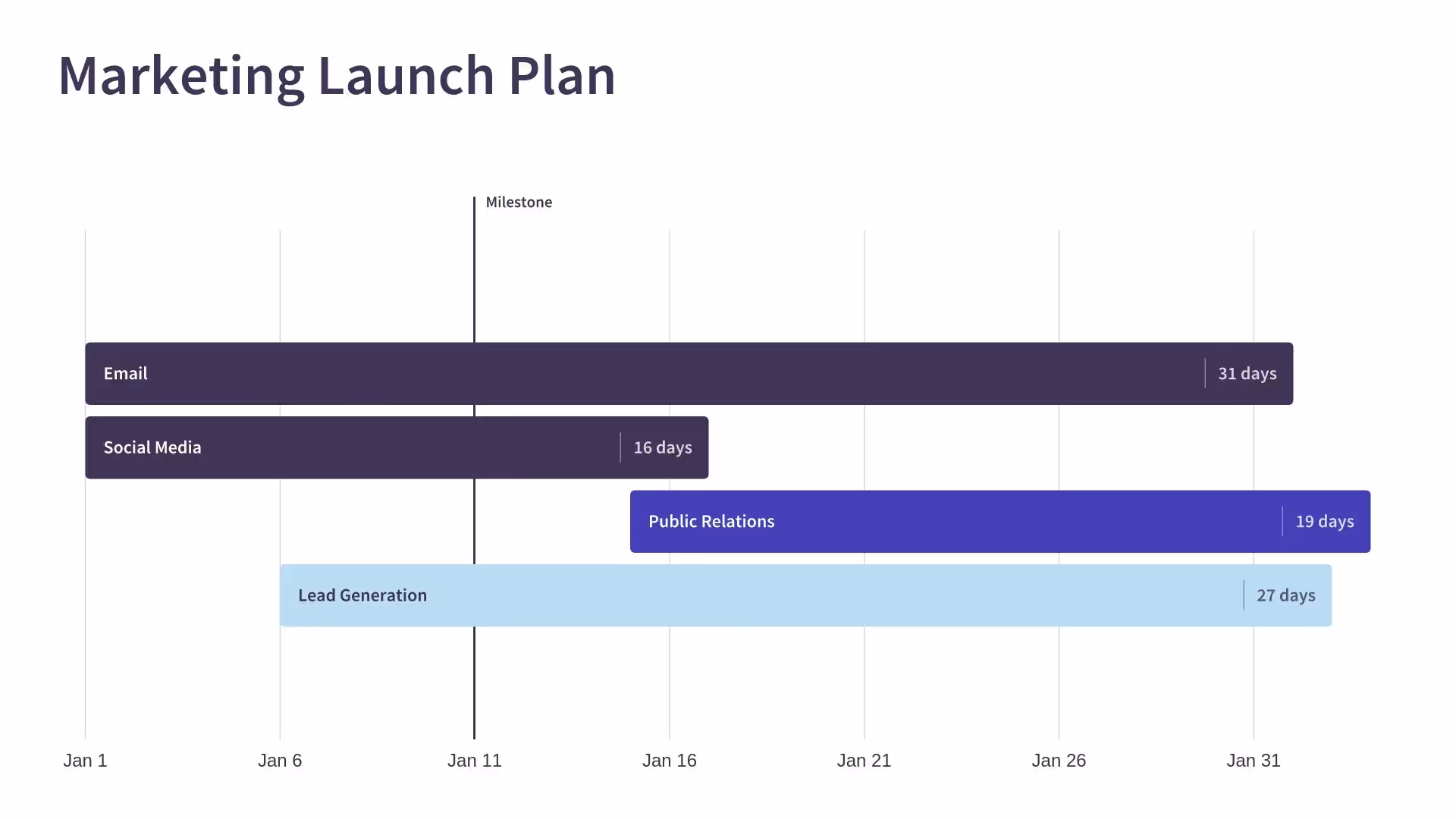 Marketing Launch Plan

Milestone

Email | 31 days

Social Media | 16 days

Public Relations | 19 days

Lead Generation | 27 days

Jan 1
Jan 6
Jan 11
Jan 16
Jan 21
Jan 26
Jan 31